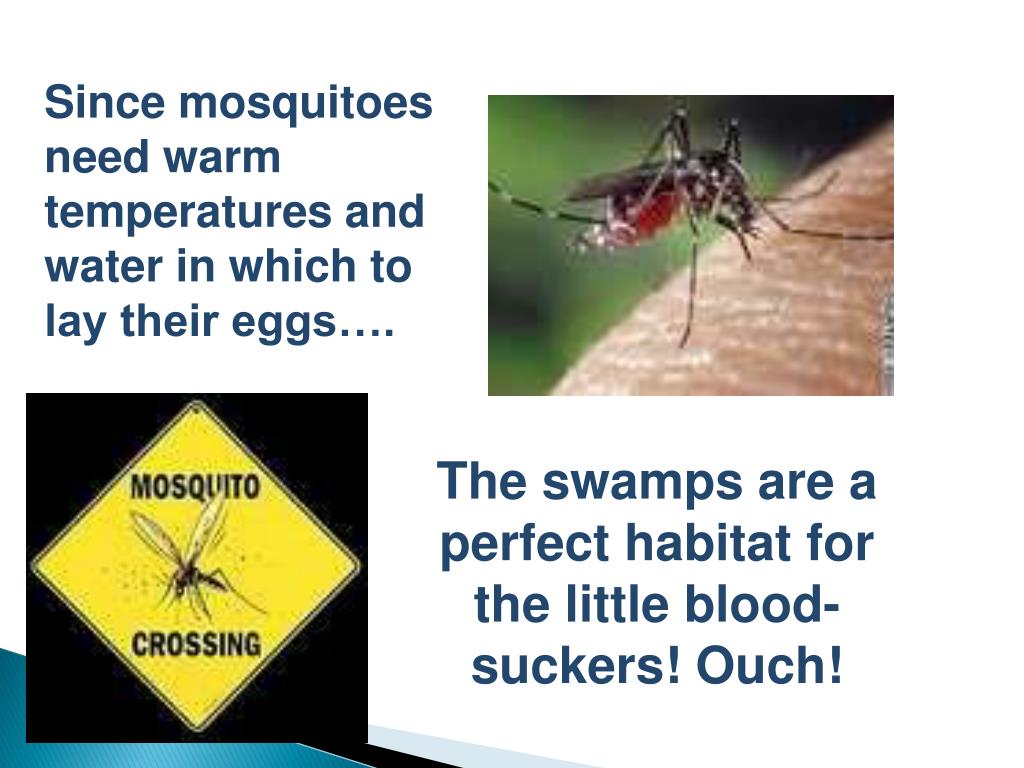 Since mosquitoes need warm temperatures and water in which to lay their eggs….

MOSQUITO CROSSING

The swamps are a perfect habitat for the little blood-suckers! Ouch!